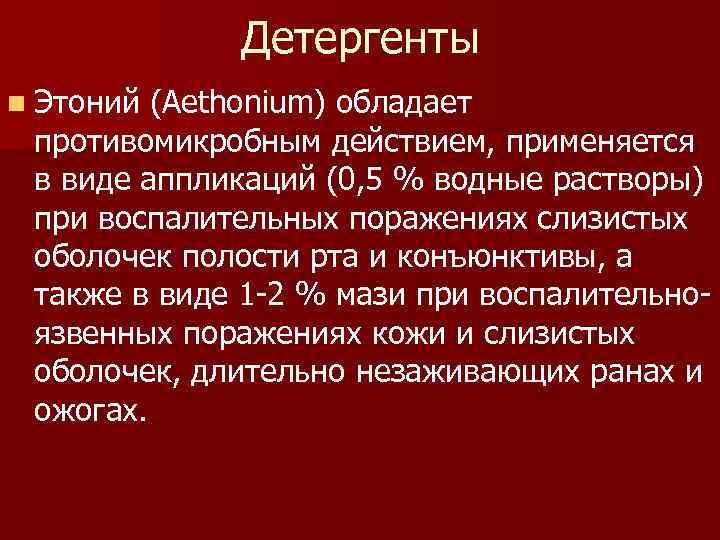 Детергенты

Этоний (Aethonium) обладает противомикробным действием, применяется в виде аппликаций (0,5 % водные растворы) при воспалительных поражениях слизистых оболочек полости рта и конъюнктивы, а также в виде 1-2 % мази при воспалительно-язвенных поражениях кожи и слизистых оболочек, длительно незаживающих ранах и ожогах.